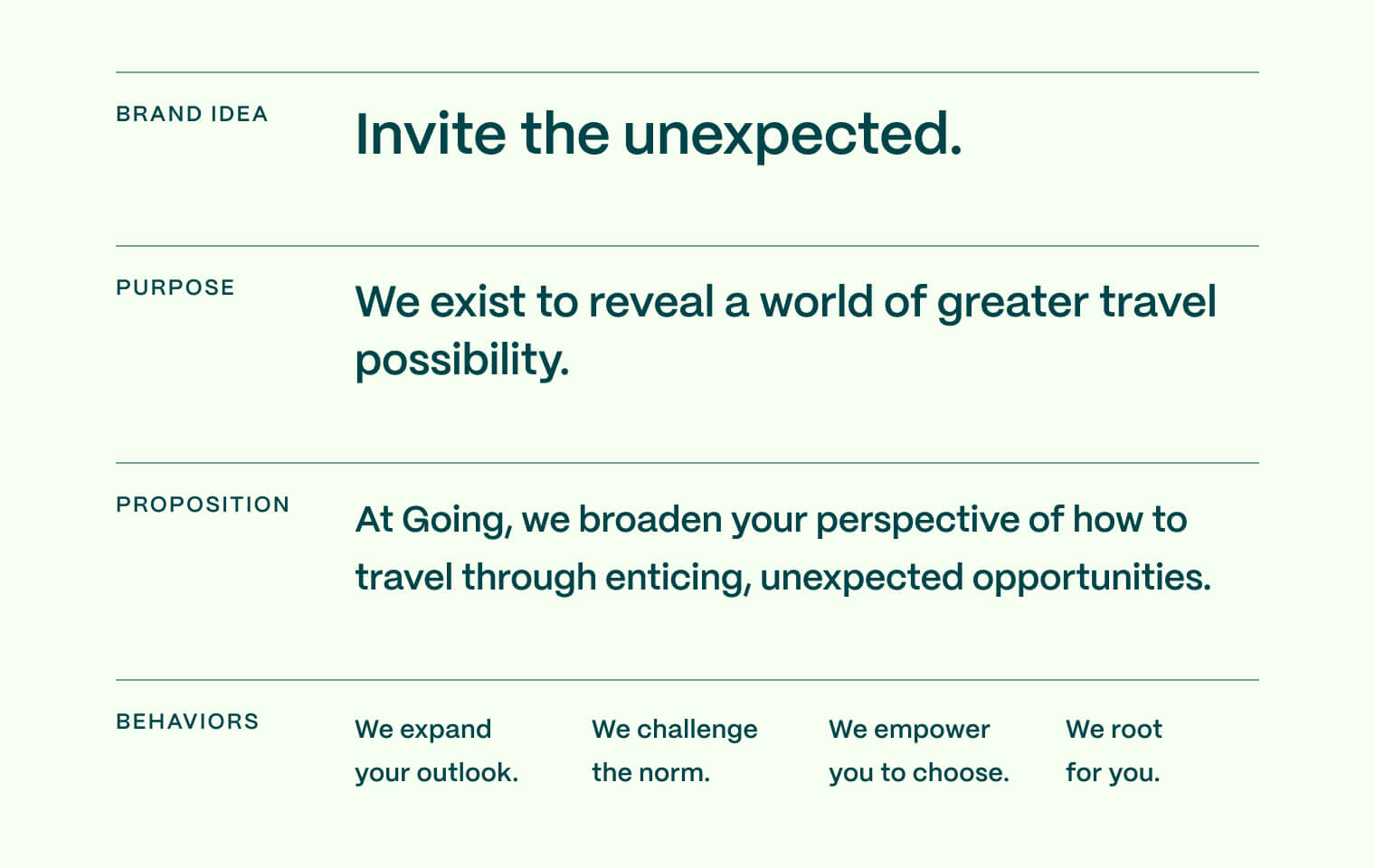 BRAND IDEA

Invite the unexpected.

PURPOSE

We exist to reveal a world of greater travel possibility.

PROPOSITION

At Going, we broaden your perspective of how to travel through enticing, unexpected opportunities.

BEHAVIORS

We expand your outlook.

We challenge the norm.

We empower you to choose.

We root for you.